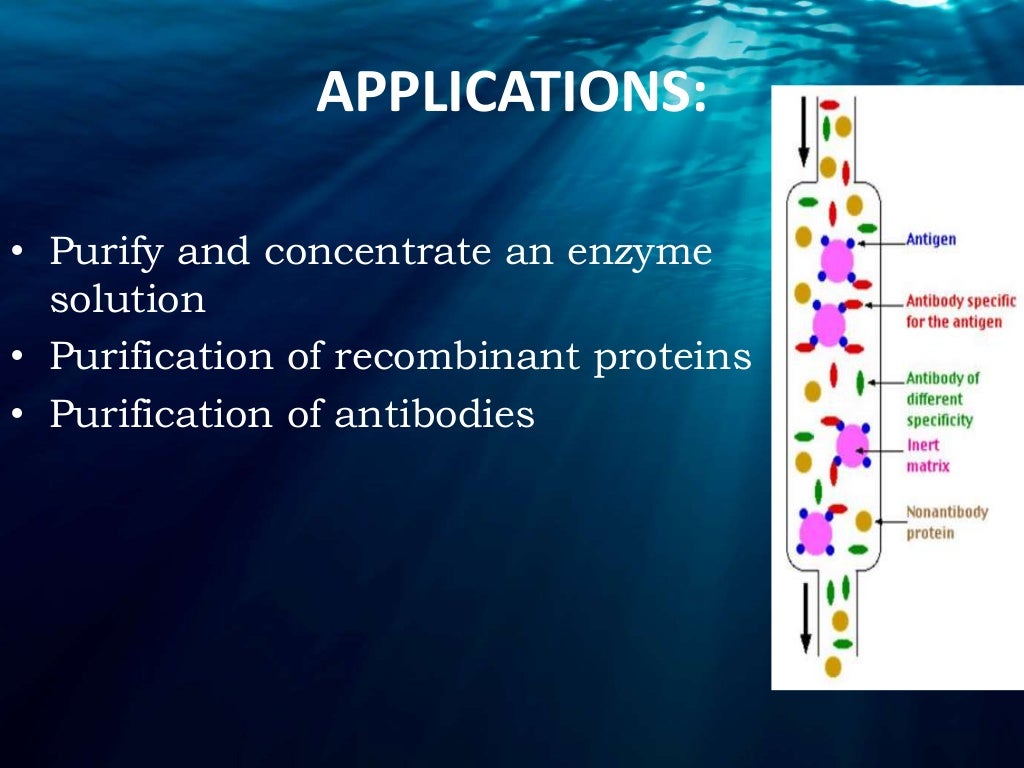 APPLICATIONS:

• Purify and concentrate an enzyme solution
• Purification of recombinant proteins
• Purification of antibodies

Antigen
Antibody specific for the antigen
Antibody of different specificity
Inert matrix
Nonantibody protein